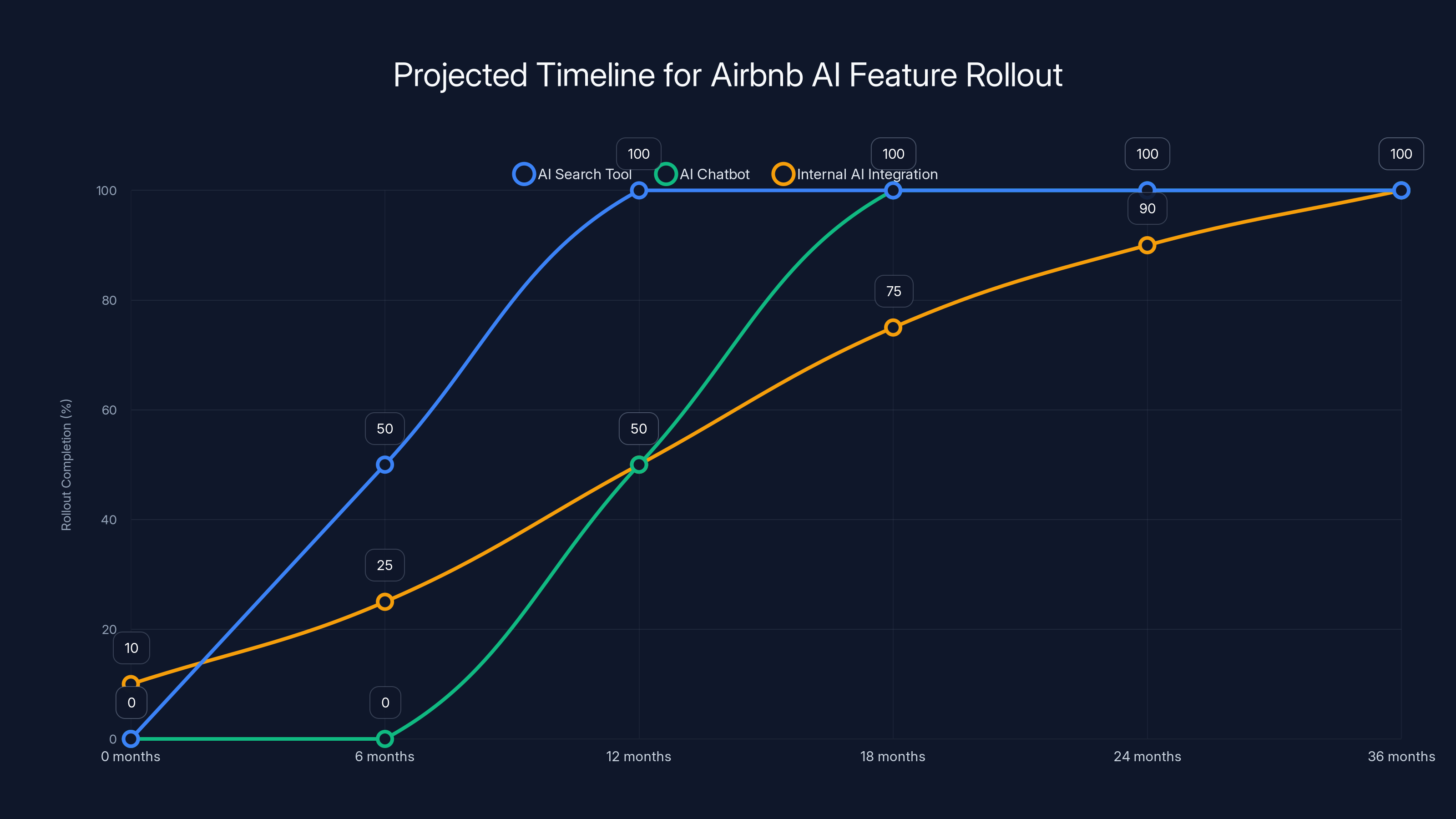 Projected Timeline for Airbnb AI Feature Rollout

AI Search Tool
AI Chatbot
Internal AI Integration

Rollout Completion (%)

100
80
60
40
20
0

100
100
100
100
90
75
50
50
25
10
0
0

0 months
6 months
12 months
18 months
24 months
36 months